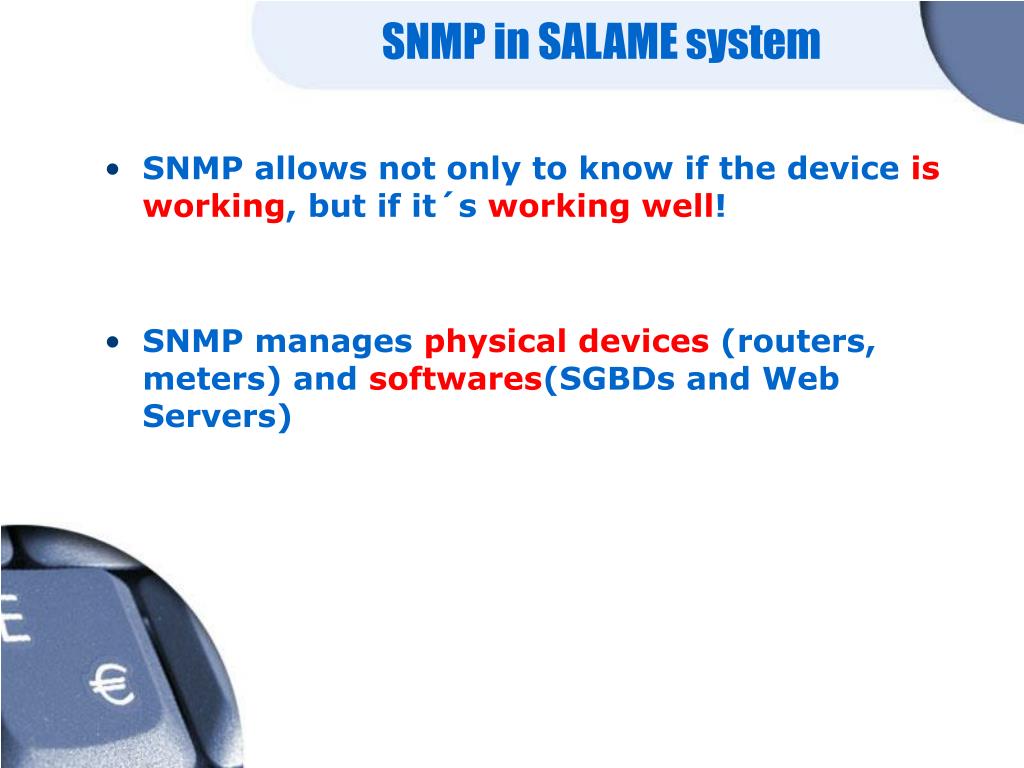 SNMP in SALAME system

• SNMP allows not only to know if the device is working, but if it´s working well!

• SNMP manages physical devices (routers, meters) and softwares(SGBDs and Web Servers)

E

€